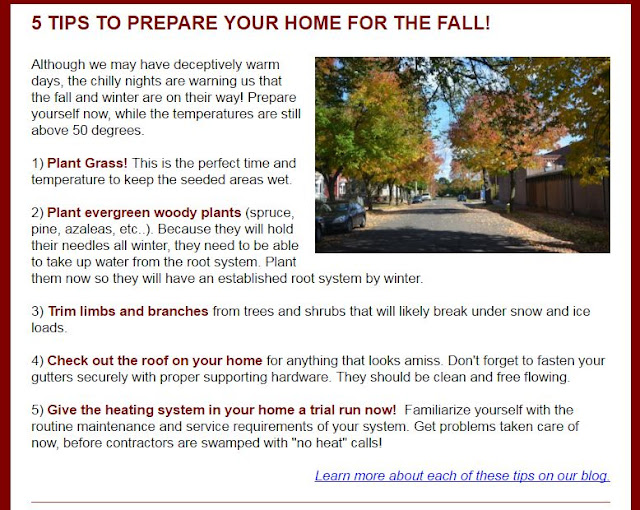 5 TIPS TO PREPARE YOUR HOME FOR THE FALL!

Although we may have deceptively warm days, the chilly nights are warning us that the fall and winter are on their way! Prepare yourself now, while the temperatures are still above 50 degrees.

1) Plant Grass! This is the perfect time and temperature to keep the seeded areas wet.

2) Plant evergreen woody plants (spruce, pine, azaleas, etc..). Because they will hold their needles all winter, they need to be able to take up water from the root system. Plant them now so they will have an established root system by winter.

3) Trim limbs and branches from trees and shrubs that will likely break under snow and ice loads.

4) Check out the roof on your home for anything that looks amiss. Don't forget to fasten your gutters securely with proper supporting hardware. They should be clean and free flowing.

5) Give the heating system in your home a trial run now! Familiarize yourself with the routine maintenance and service requirements of your system. Get problems taken care of now, before contractors are swamped with "no heat" calls!

Learn more about each of these tips on our blog.